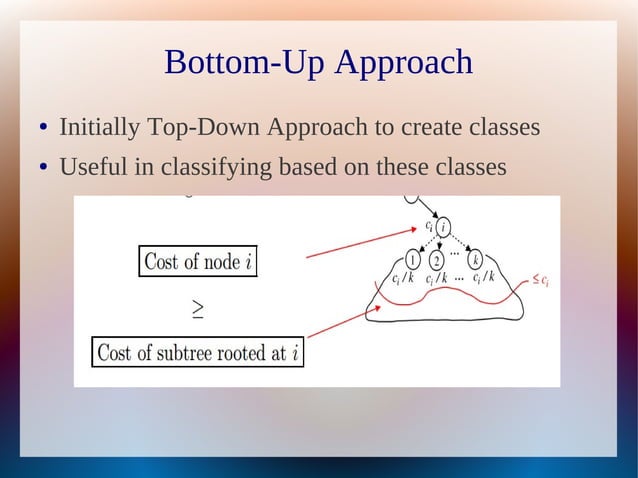 Bottom-Up Approach

• Initially Top-Down Approach to create classes
• Useful in classifying based on these classes

Cost of node $i$

$\geq$

Cost of subtree rooted at $i$

$c_i$ $i$

1 2 ... $k$

$c_i/k$ $c_i/k$ ... $c_i/k$

$\leq c_i$